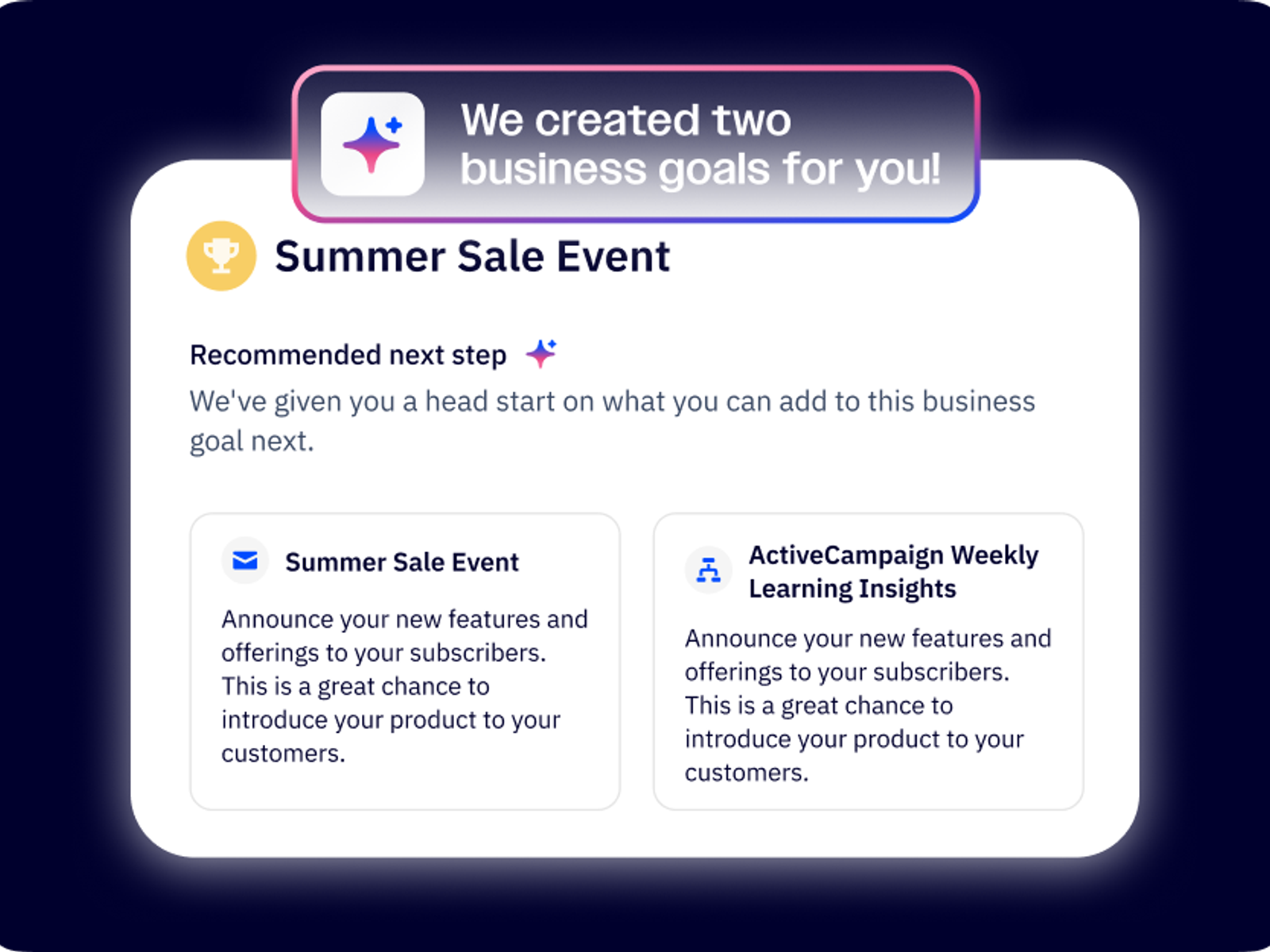 We created two business goals for you!

Summer Sale Event

Recommended next step

We've given you a head start on what you can add to this business goal next.

Summer Sale Event

Announce your new features and offerings to your subscribers. This is a great chance to introduce your product to your customers.

ActiveCampaign Weekly Learning Insights

Announce your new features and offerings to your subscribers. This is a great chance to introduce your product to your customers.